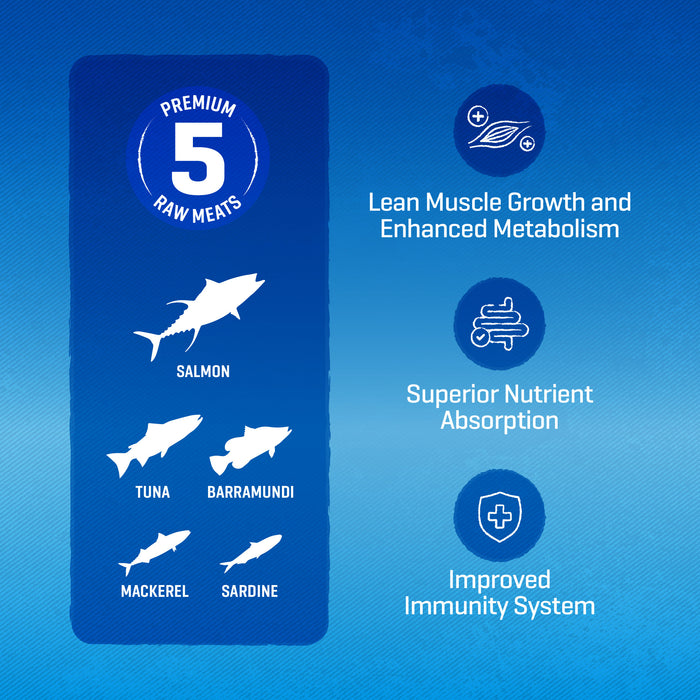 PREMIUM
5
RAW MEATS

SALMON

TUNA
BARRAMUNDI

MACKEREL
SARDINE

Lean Muscle Growth and Enhanced Metabolism

Superior Nutrient Absorption

Improved Immunity System